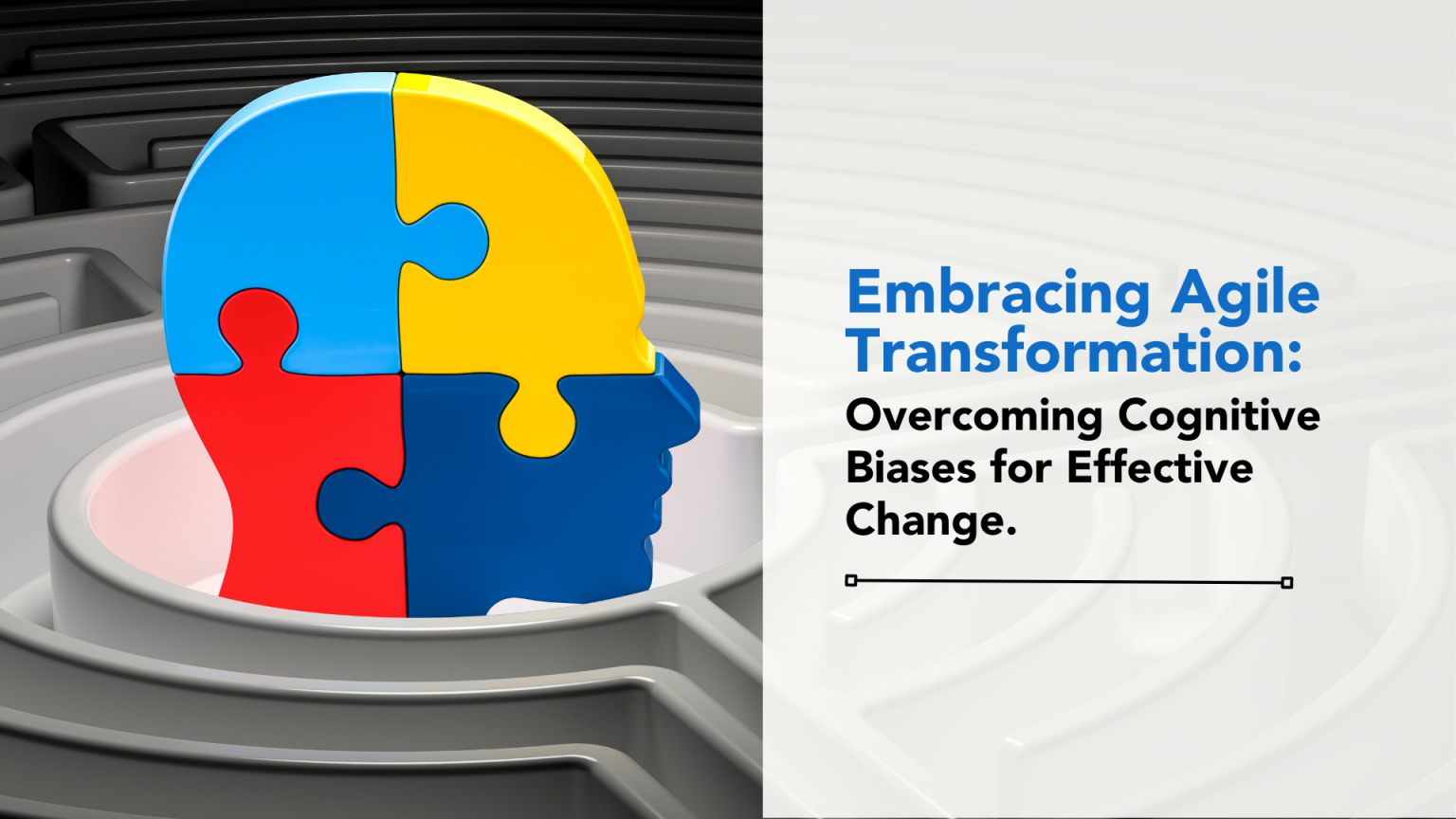 Embracing Agile Transformation:

Overcoming Cognitive Biases for Effective Change.